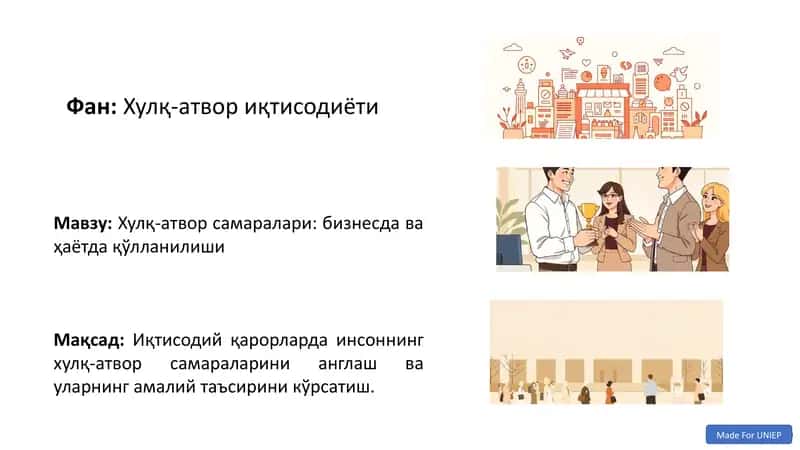 **Фан:** Хулқ-атвор иқтисодиёти

**Мавзу:** Хулқ-атвор самаралари: бизнесда ва ҳаётда қўлланилиши

**Мақсад:** Иқтисодий қарорларда инсоннинг хулқ-атвор самараларини англаш ва уларнинг амалий таъсирини кўрсатиш.

Made For UNIEP